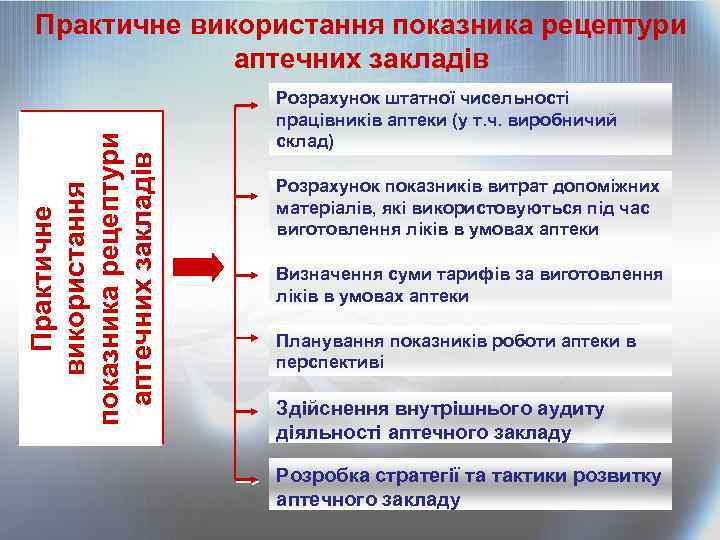 Практичне використання показника рецептури аптечних закладів

Практичне використання показника рецептури аптечних закладів

Розрахунок штатної чисельності працівників аптеки (у т.ч. виробничий склад)

Розрахунок показників витрат допоміжних матеріалів, які використовуються під час виготовлення ліків в умовах аптеки

Визначення суми тарифів за виготовлення ліків в умовах аптеки

Планування показників роботи аптеки в перспективі

Здійснення внутрішнього аудиту діяльності аптечного закладу

Розробка стратегії та тактики розвитку аптечного закладу